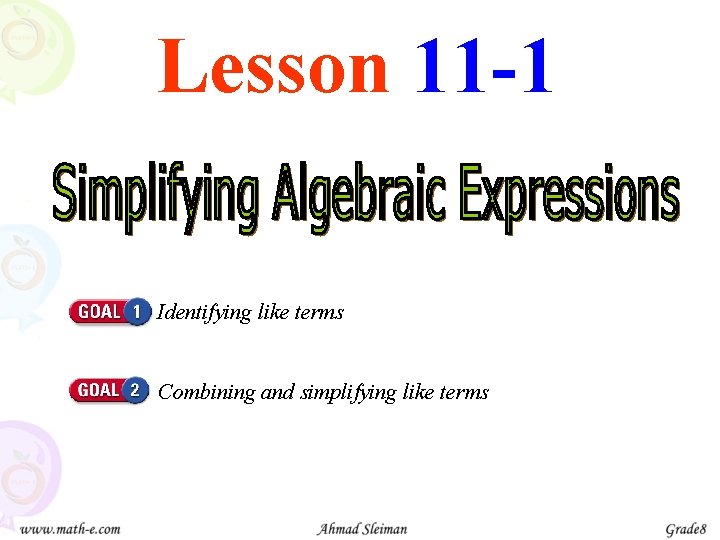 Lesson 11-1

Simplifying Algebraic Expressions

GOAL 1 Identifying like terms

GOAL 2 Combining and simplifying like terms

www.math-e.com Ahmad Sleiman Grade8